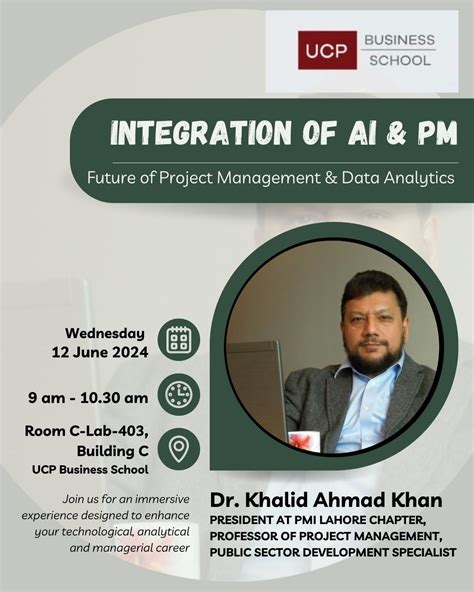 UCP BUSINESS SCHOOL

INTEGRATION OF AI & PM

Future of Project Management & Data Analytics

Wednesday
12 June 2024

9 am - 10.30 am

Room C-Lab-403,
Building C
UCP Business School

Join us for an immersive experience designed to enhance your technological, analytical and managerial career

Dr. Khalid Ahmad Khan
PRESIDENT AT PMI LAHORE CHAPTER,
PROFESSOR OF PROJECT MANAGEMENT,
PUBLIC SECTOR DEVELOPMENT SPECIALIST